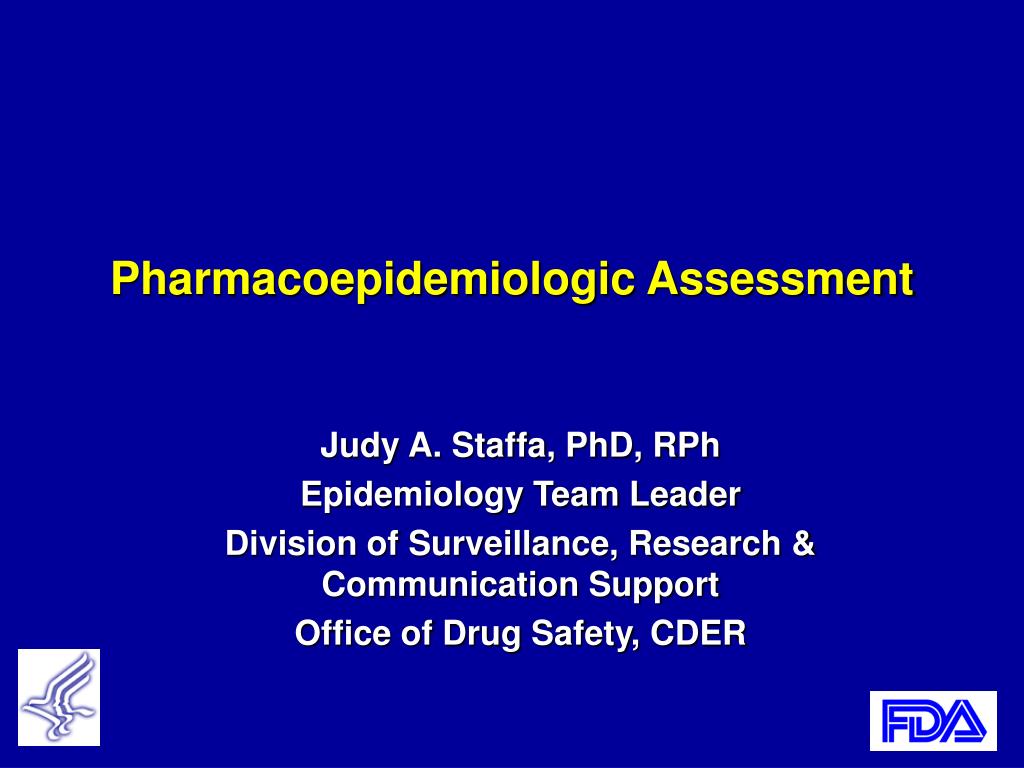 Pharmacoepidemiologic Assessment

Judy A. Staffa, PhD, RPh
Epidemiology Team Leader
Division of Surveillance, Research & Communication Support
Office of Drug Safety, CDER

FDA